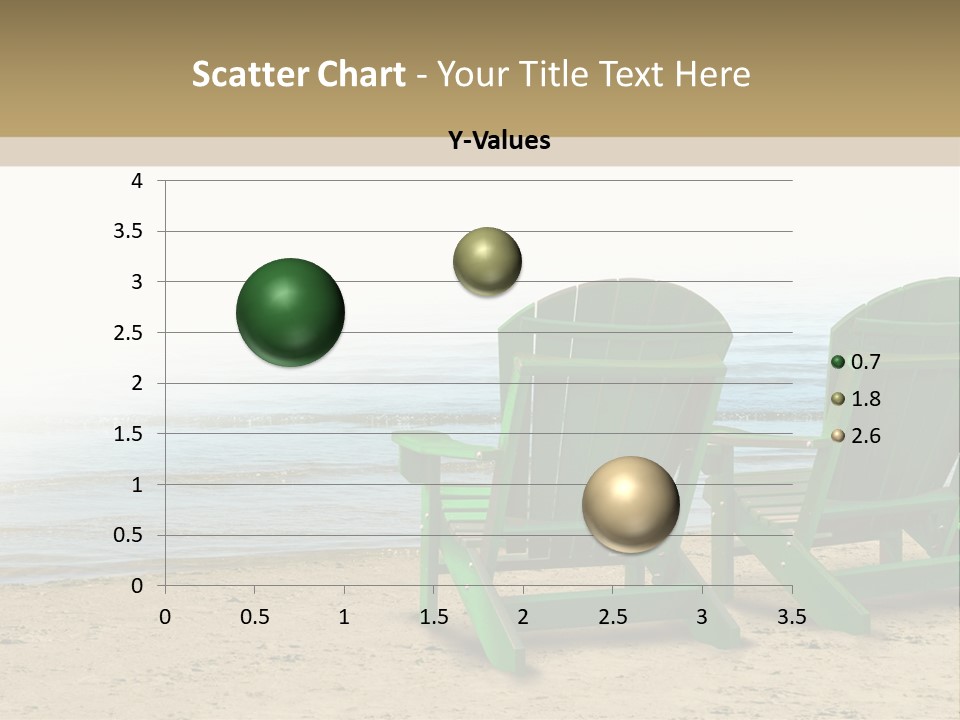 Scatter Chart - Your Title Text Here

Y-Values

4
3.5
3
2.5
2
1.5
1
0.5
0

0 0.5 1 1.5 2 2.5 3 3.5

0.7
1.8
2.6